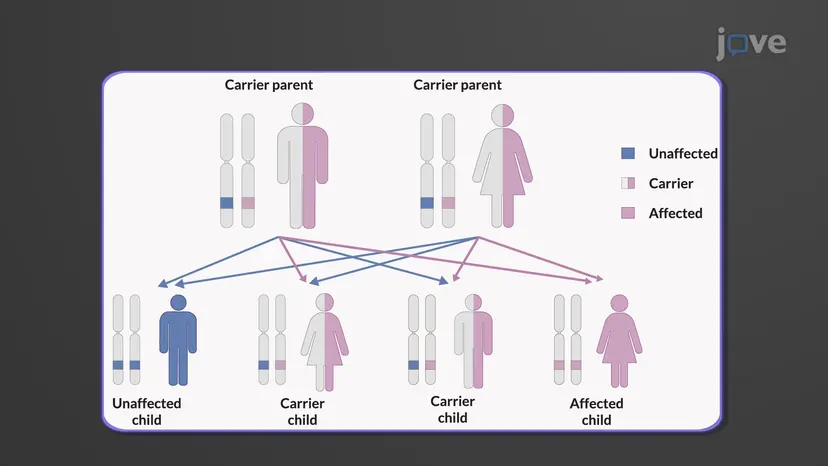 jove

Carrier parent

Carrier parent

Unaffected

Carrier

Affected

Unaffected child

Carrier child

Carrier child

Affected child